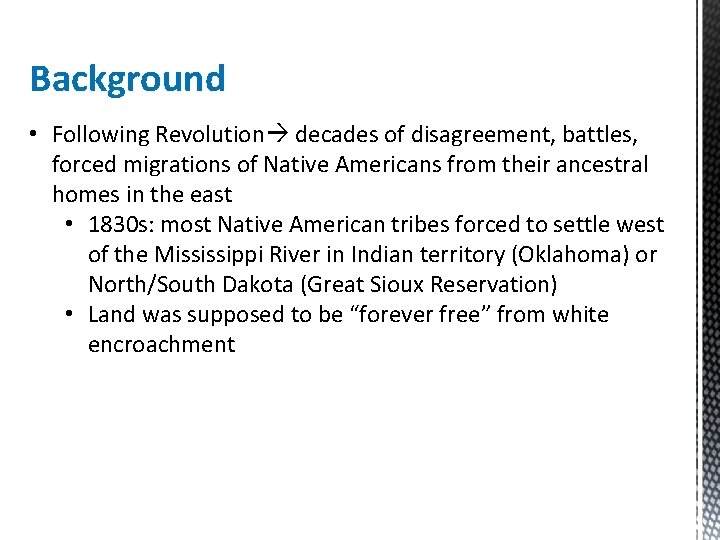 Background

• Following Revolution→ decades of disagreement, battles, forced migrations of Native Americans from their ancestral homes in the east
  • 1830s: most Native American tribes forced to settle west of the Mississippi River in Indian territory (Oklahoma) or North/South Dakota (Great Sioux Reservation)
  • Land was supposed to be “forever free” from white encroachment